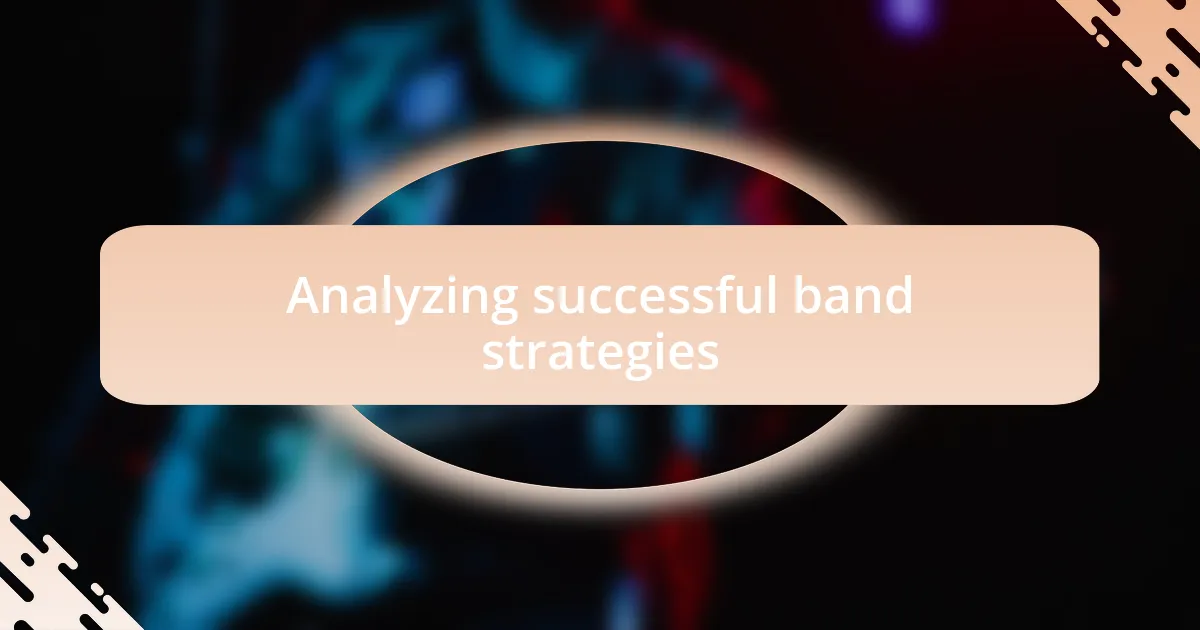 Analyzing successful band strategies